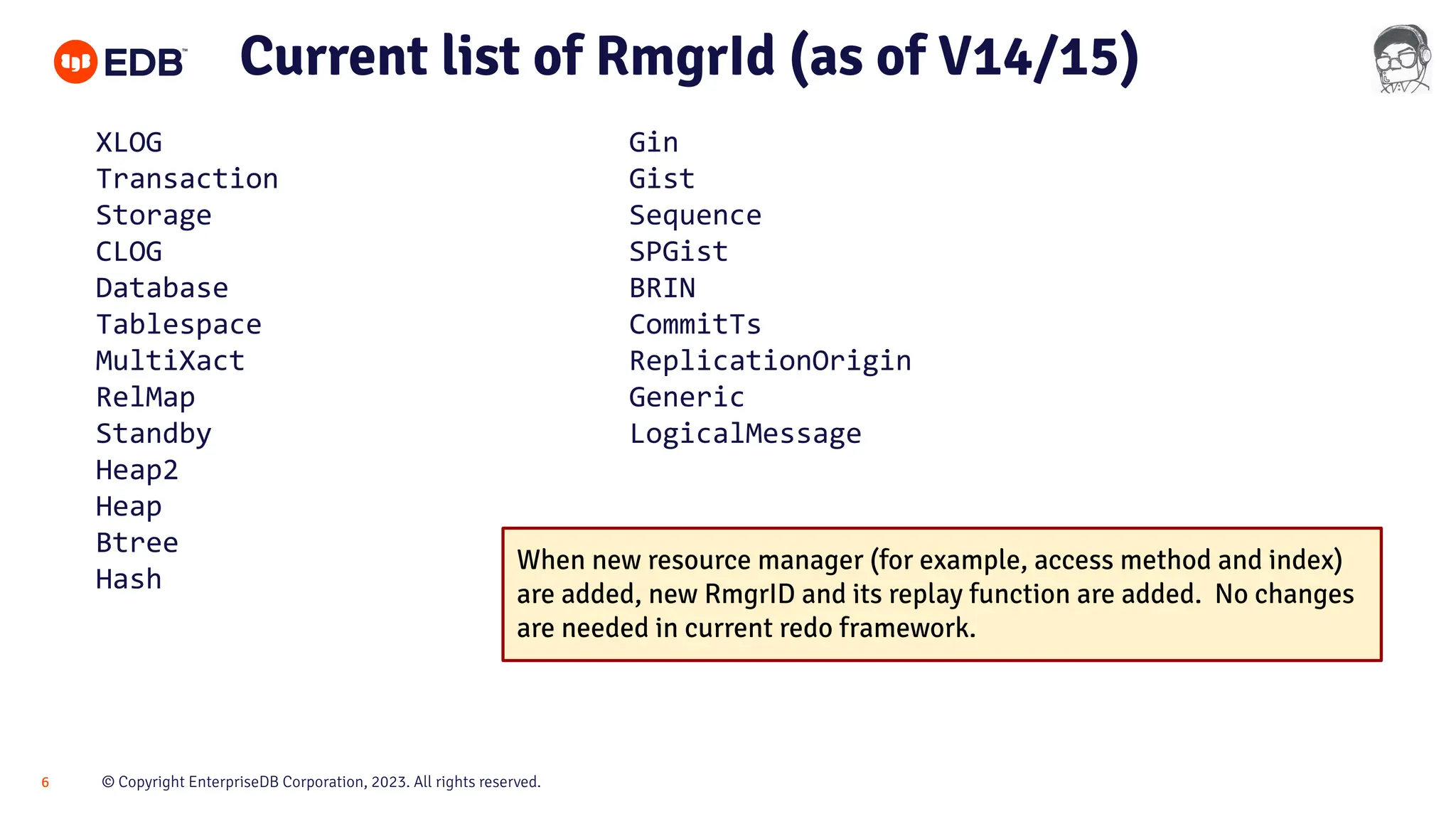 EDB™

Current list of RmgrId (as of V14/15)

XLOG
Transaction
Storage
CLOG
Database
Tablespace
MultiXact
RelMap
Standby
Heap2
Heap
Btree
Hash

Gin
Gist
Sequence
SPGist
BRIN
CommitTs
ReplicationOrigin
Generic
LogicalMessage

When new resource manager (for example, access method and index) are added, new RmgrID and its replay function are added. No changes are needed in current redo framework.

6 © Copyright EnterpriseDB Corporation, 2023. All rights reserved.